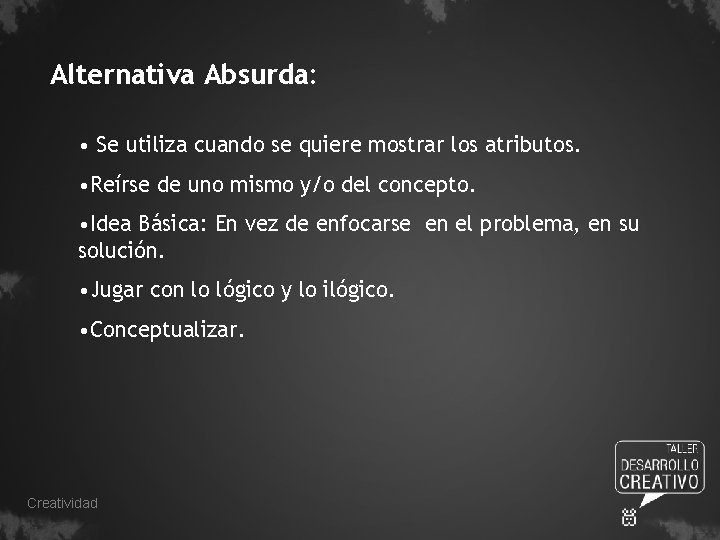 Alternativa Absurda:

• Se utiliza cuando se quiere mostrar los atributos.

•Reírse de uno mismo y/o del concepto.

•Idea Básica: En vez de enfocarse en el problema, en su solución.

•Jugar con lo lógico y lo ilógico.

•Conceptualizar.

Creatividad

TALLER DESARROLLO CREATIVO